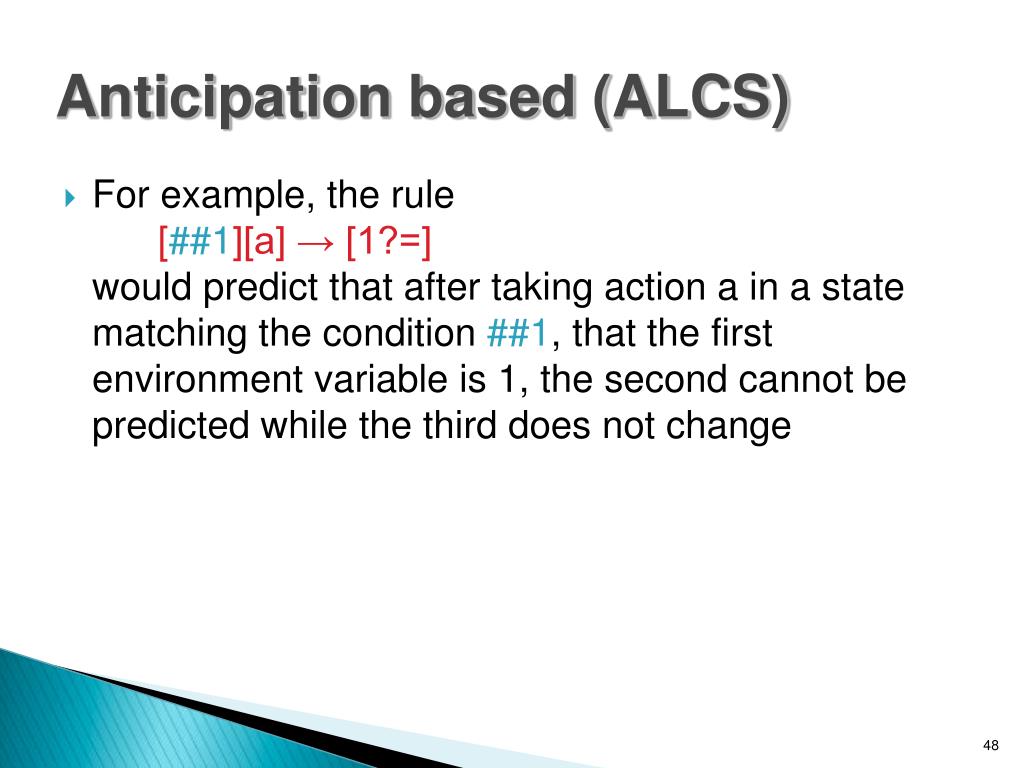 Anticipation based (ALCS)

For example, the rule
[##1][a] → [1?=]
would predict that after taking action a in a state matching the condition ##1, that the first environment variable is 1, the second cannot be predicted while the third does not change

48